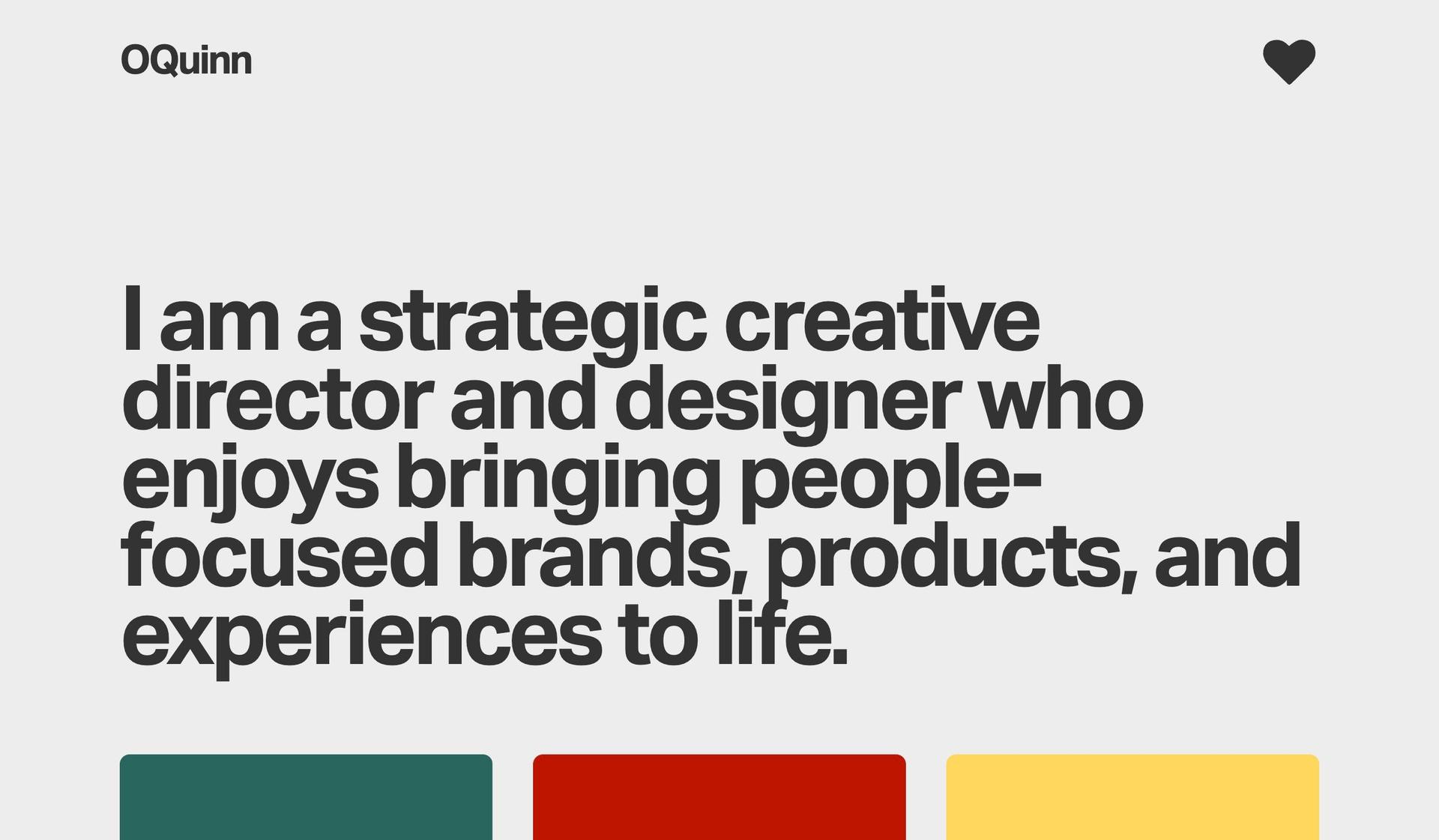 OQuinn

I am a strategic creative director and designer who enjoys bringing people-focused brands, products, and experiences to life.